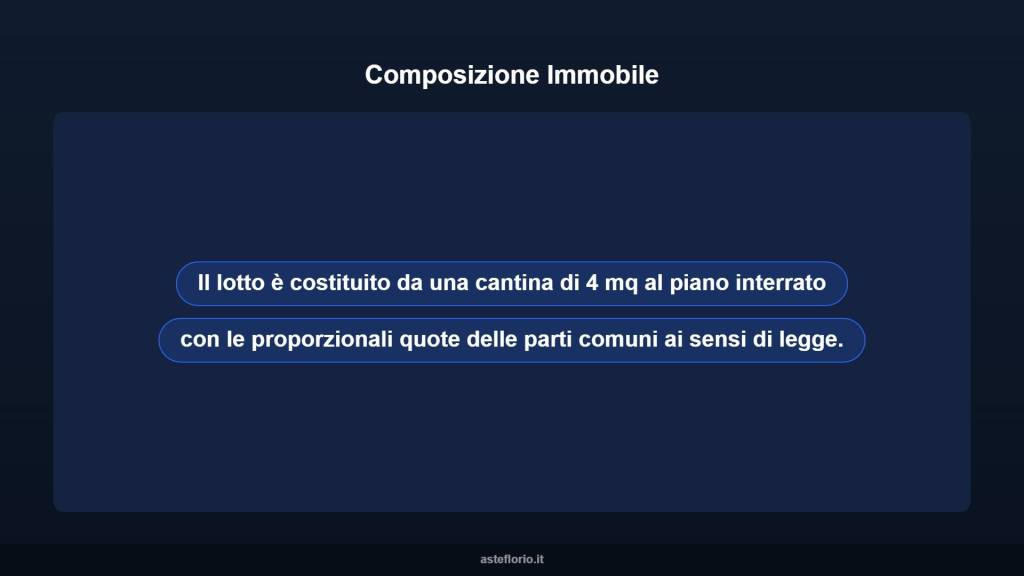 Composizione Immobile

Il lotto è costituito da una cantina di 4 mq al piano interrato con le proporzionali quote delle parti comuni ai sensi di legge.

asteflorio.it